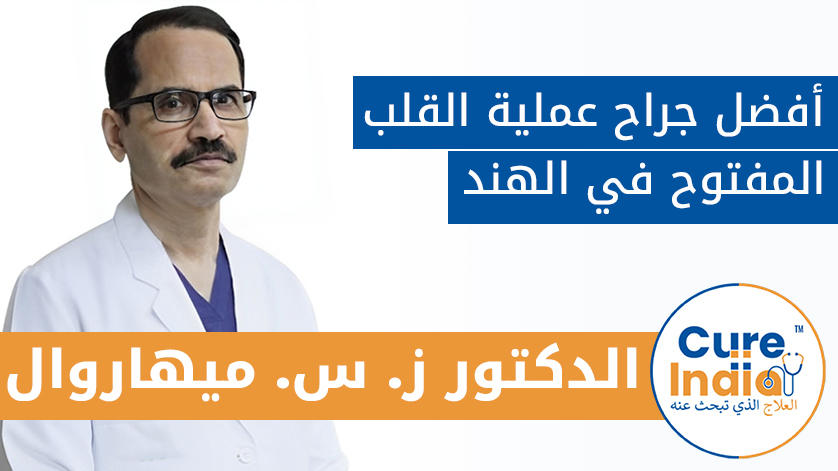 أفضل جراح عملية القلب المفتوح في الهند

الدكتور ز. س. ميهاروال

Cure India™
العلاج الذي تبحث عنه